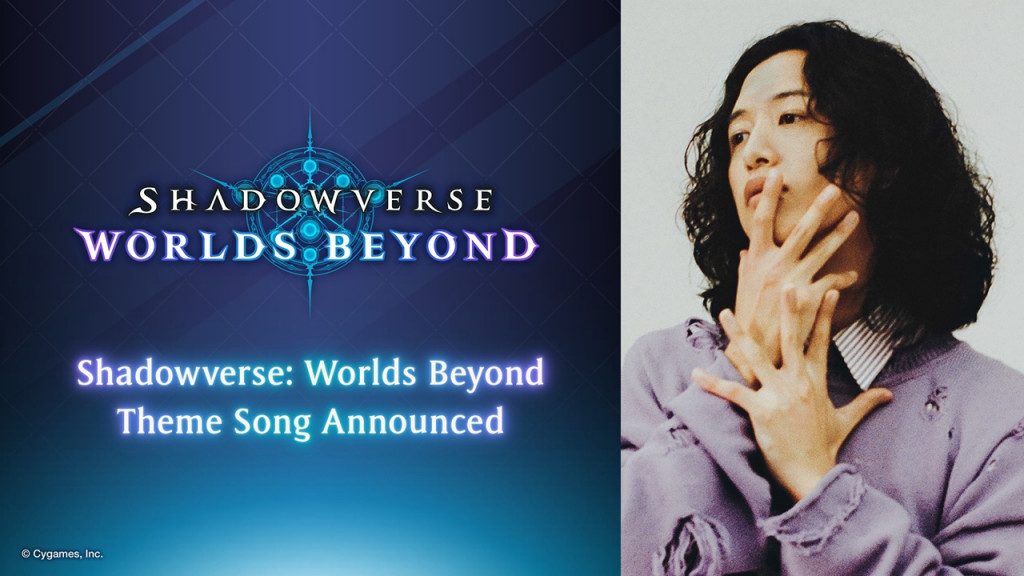 SHADOWVERSE
WORLDS BEYOND

Shadowverse: Worlds Beyond Theme Song Announced

© Cygames, Inc.